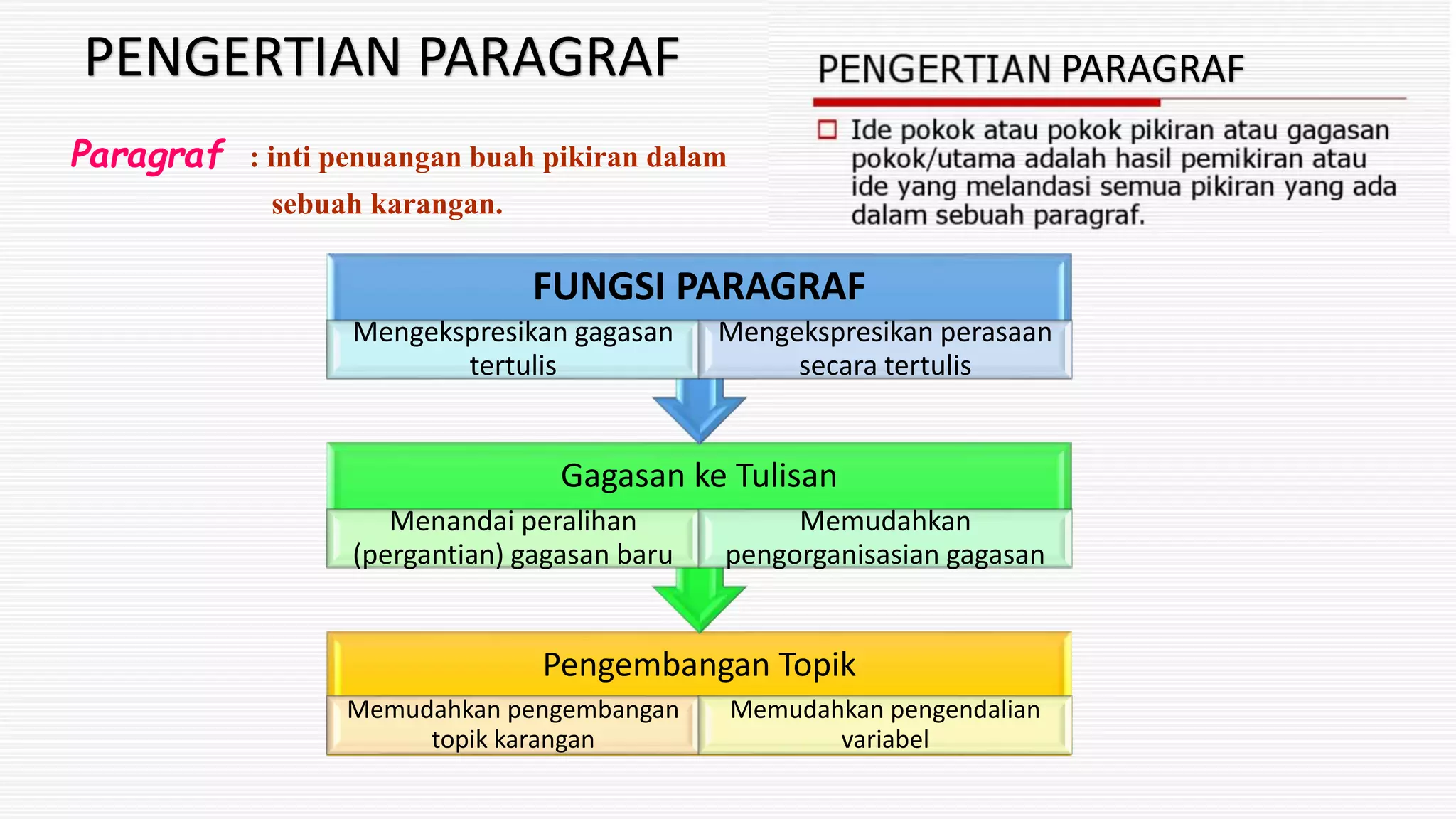 PENGERTIAN PARAGRAF

Paragraf : inti penuangan buah pikiran dalam sebuah karangan.

PENGERTIAN PARAGRAF

Ide pokok atau pokok pikiran atau gagasan pokok/utama adalah hasil pemikiran atau ide yang melandasi semua pikiran yang ada dalam sebuah paragraf.

FUNGSI PARAGRAF

Mengekspresikan gagasan tertulis

Mengekspresikan perasaan secara tertulis

Gagasan ke Tulisan

Menandai peralihan (pergantian) gagasan baru

Memudahkan pengorganisasian gagasan

Pengembangan Topik

Memudahkan pengembangan topik karangan

Memudahkan pengendalian variabel